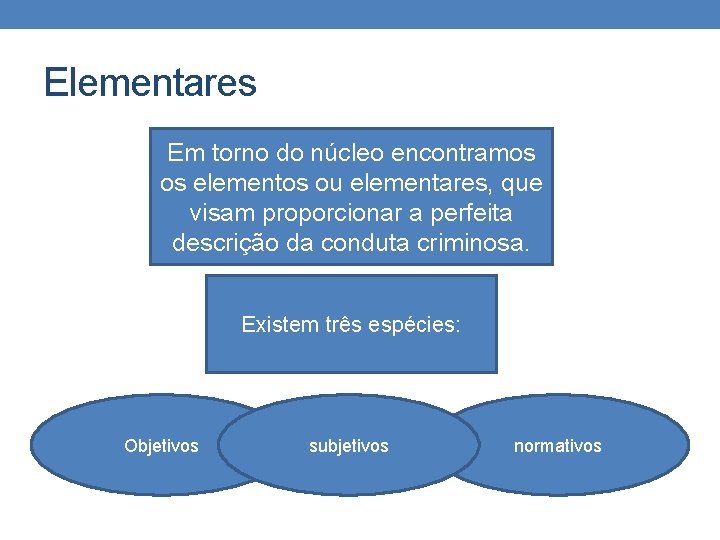 Elementares

Em torno do núcleo encontramos os elementos ou elementares, que visam proporcionar a perfeita descrição da conduta criminosa.

Existem três espécies:

Objetivos

subjetivos

normativos